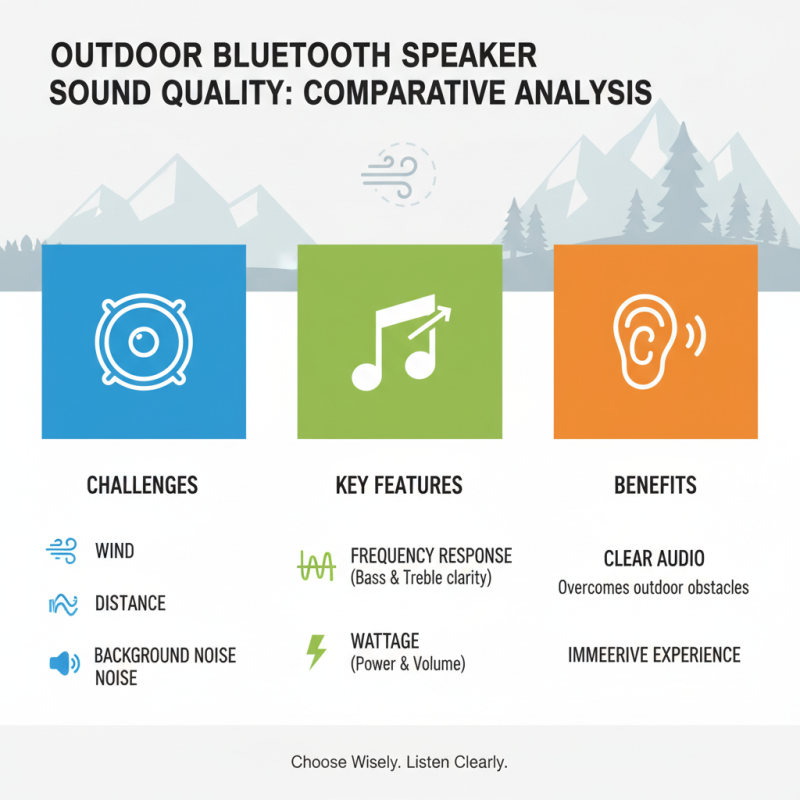 OUTDOOR BLUETOOTH SPEAKER SOUND QUALITY: COMPARATIVE ANALYSIS

CHALLENGES

WIND

DISTANCE

BACKGROUND NOISE NOISE

KEY FEATURES

FREQUENCY RESPONSE (Bass & Treble clarity)

WATTAGE (Power & Volume)

BENEFITS

CLEAR AUDIO
Overcomes outdoor obstacles

IMMEERIVE EXPERIENCE

Choose Wisely. Listen Clearly.